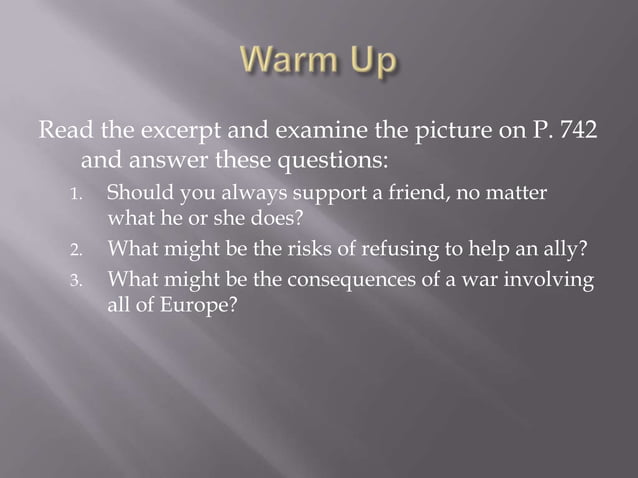 Warm Up

Read the excerpt and examine the picture on P. 742 and answer these questions:

1. Should you always support a friend, no matter what he or she does?
2. What might be the risks of refusing to help an ally?
3. What might be the consequences of a war involving all of Europe?